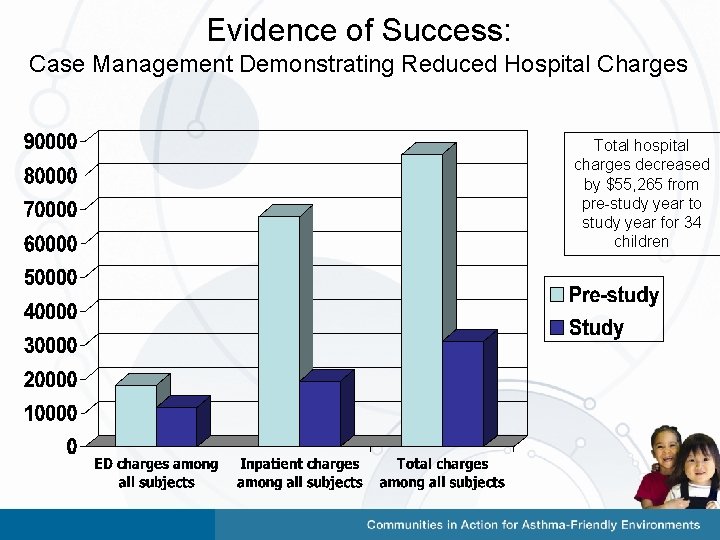 Evidence of Success:
Case Management Demonstrating Reduced Hospital Charges

90000
80000
70000
60000
50000
40000
30000
20000
10000
0

ED charges among all subjects
Inpatient charges among all subjects
Total charges among all subjects

Total hospital charges decreased by $55,265 from pre-study year to study year for 34 children

Pre-study
Study

Communities in Action for Asthma-Friendly Environments